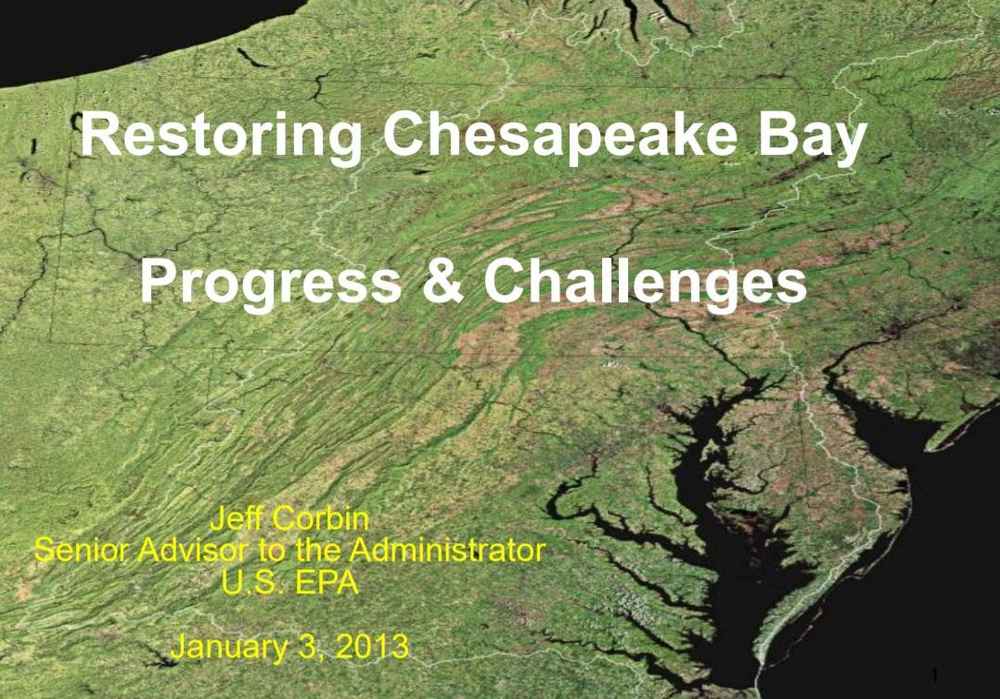 Restoring Chesapeake Bay

Progress & Challenges

Jeff Corbin
Senior Advisor to the Administrator
U.S. EPA

January 3, 2013

1